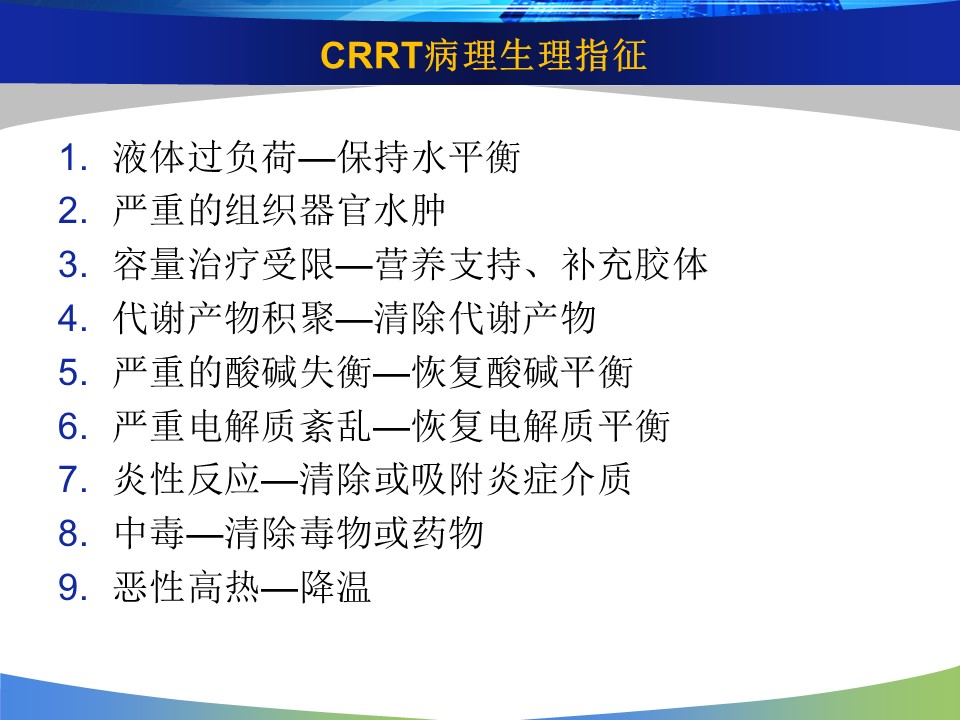 CRRT病理生理指征

1. 液体过负荷—保持水平衡
2. 严重的组织器官水肿
3. 容量治疗受限—营养支持、补充胶体
4. 代谢产物积聚—清除代谢产物
5. 严重的酸碱失衡—恢复酸碱平衡
6. 严重电解质紊乱—恢复电解质平衡
7. 炎性反应—清除或吸附炎症介质
8. 中毒—清除毒物或药物
9. 恶性高热—降温